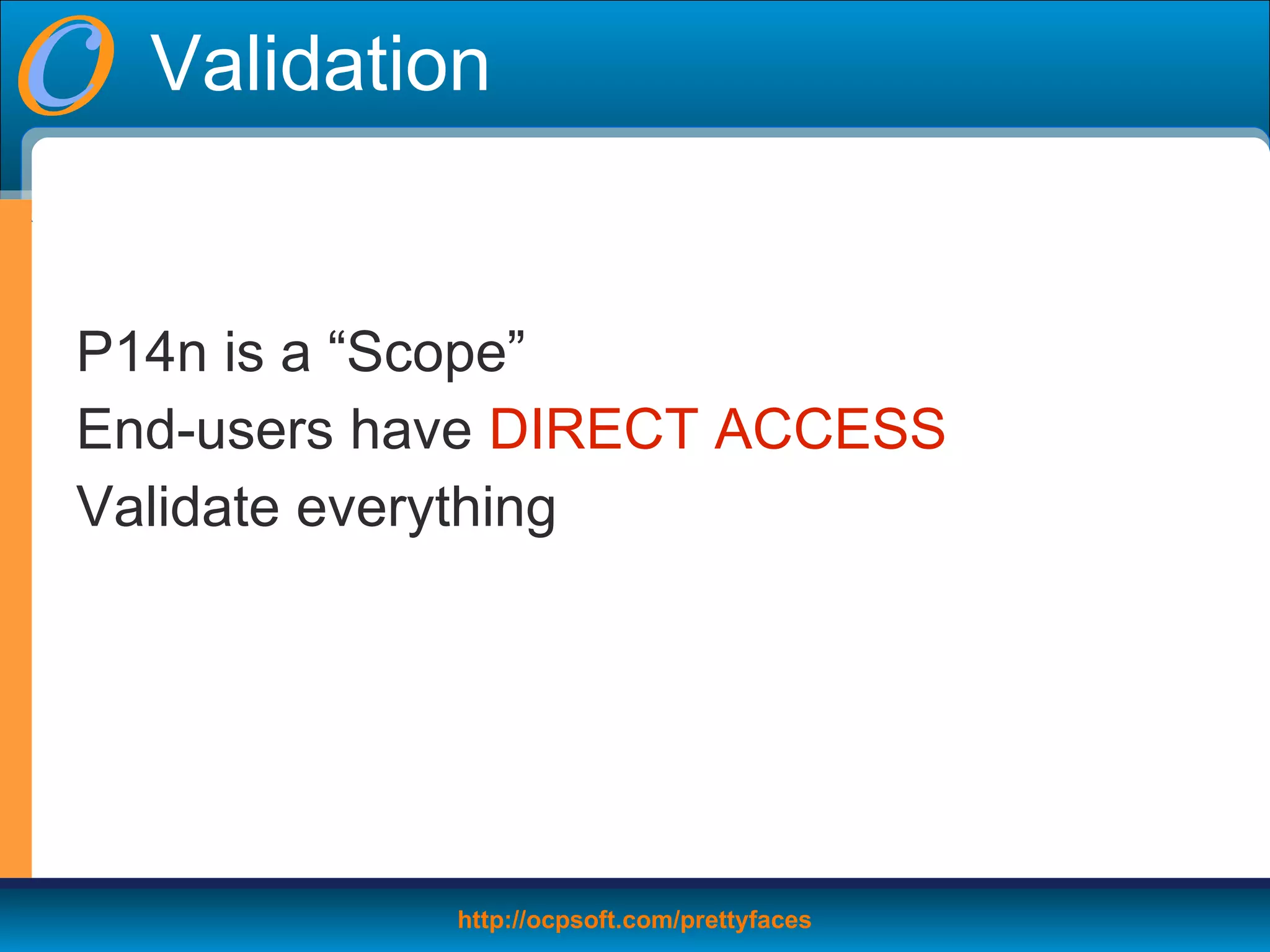 Validation

P14n is a “Scope”

End-users have DIRECT ACCESS

Validate everything

http://ocpsoft.com/prettyfaces